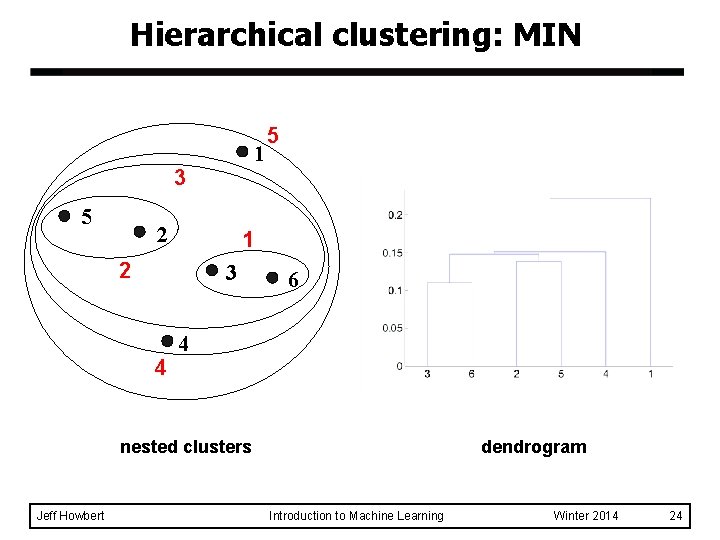 Hierarchical clustering: MIN

5
1
3
5
2
1
2
3
6
4
4

0.2
0.15
0.1
0.05
0
3 6 2 5 4 1

nested clusters

dendrogram

Jeff Howbert    Introduction to Machine Learning    Winter 2014    24